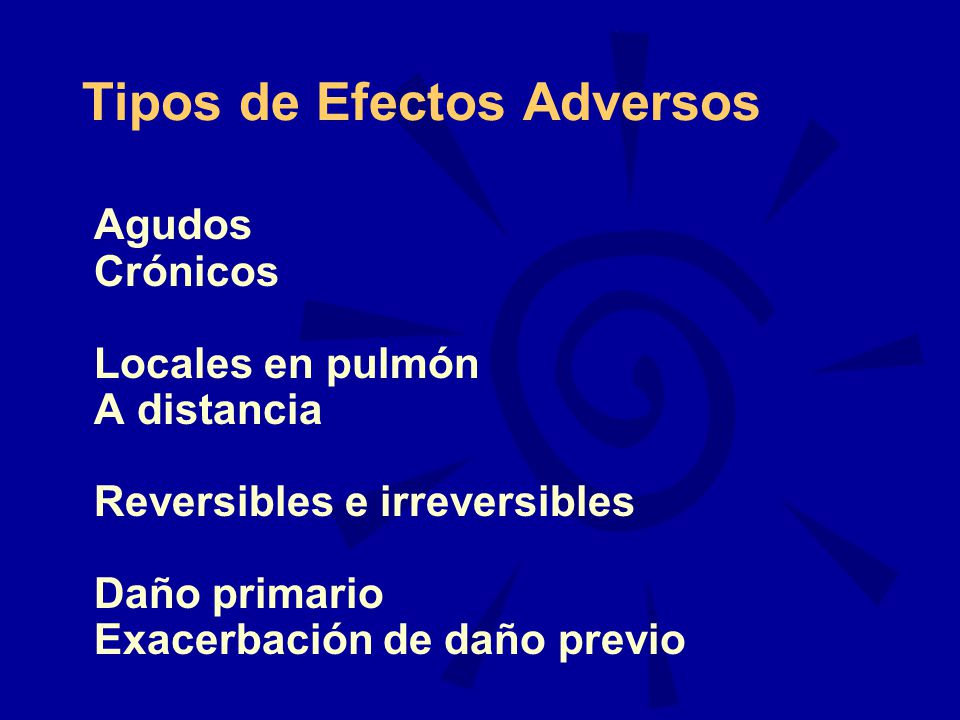 Tipos de Efectos Adversos

Agudos
Crónicos

Locales en pulmón
A distancia

Reversibles e irreversibles

Daño primario
Exacerbación de daño previo